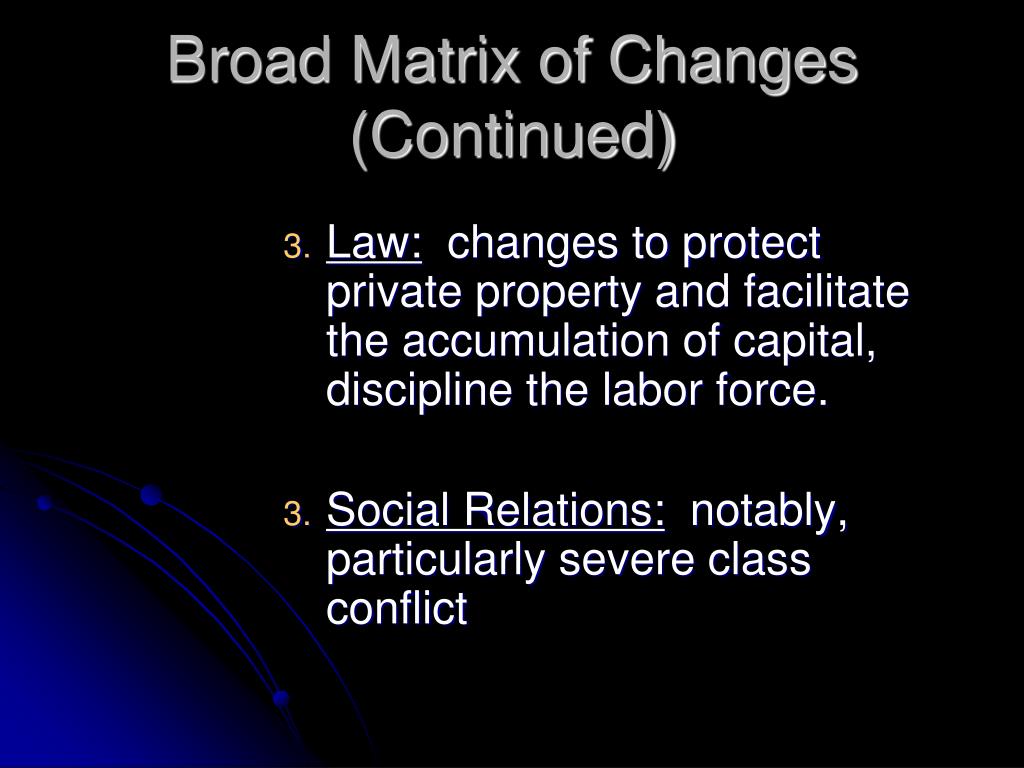 Broad Matrix of Changes (Continued)

3. Law: changes to protect private property and facilitate the accumulation of capital, discipline the labor force.

3. Social Relations: notably, particularly severe class conflict